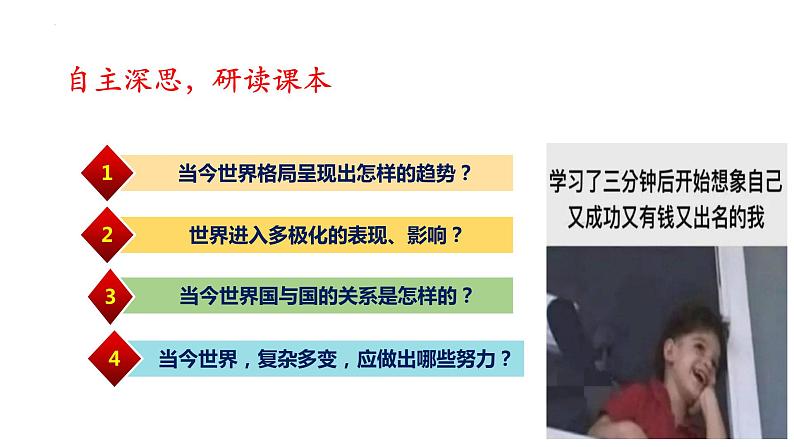 自主深思，研读课本

1 当今世界格局呈现出怎样的趋势？

2 世界进入多极化的表现、影响？

3 当今世界国与国的关系是怎样的？

4 当今世界，复杂多变，应做出哪些努力？

学习了三分钟后开始想象自己又成功又有钱又出名的我